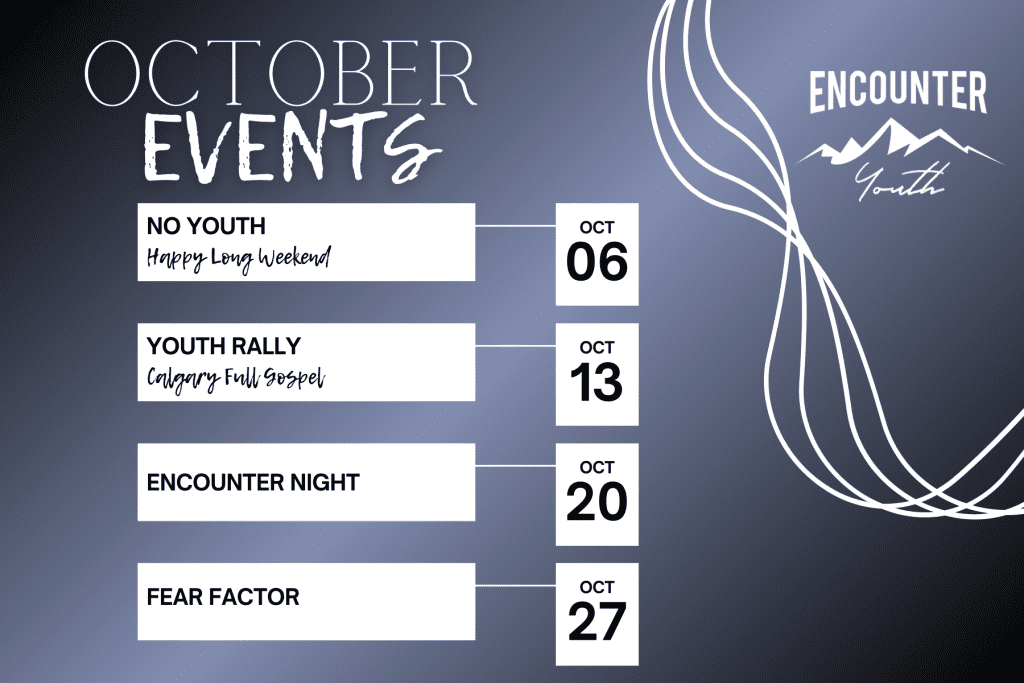 OCTOBER
EVENTS

ENCOUNTER
Youth

NO YOUTH
Happy Long Weekend

OCT
06

YOUTH RALLY
Calgary Full Gospel

OCT
13

ENCOUNTER NIGHT

OCT
20

FEAR FACTOR

OCT
27